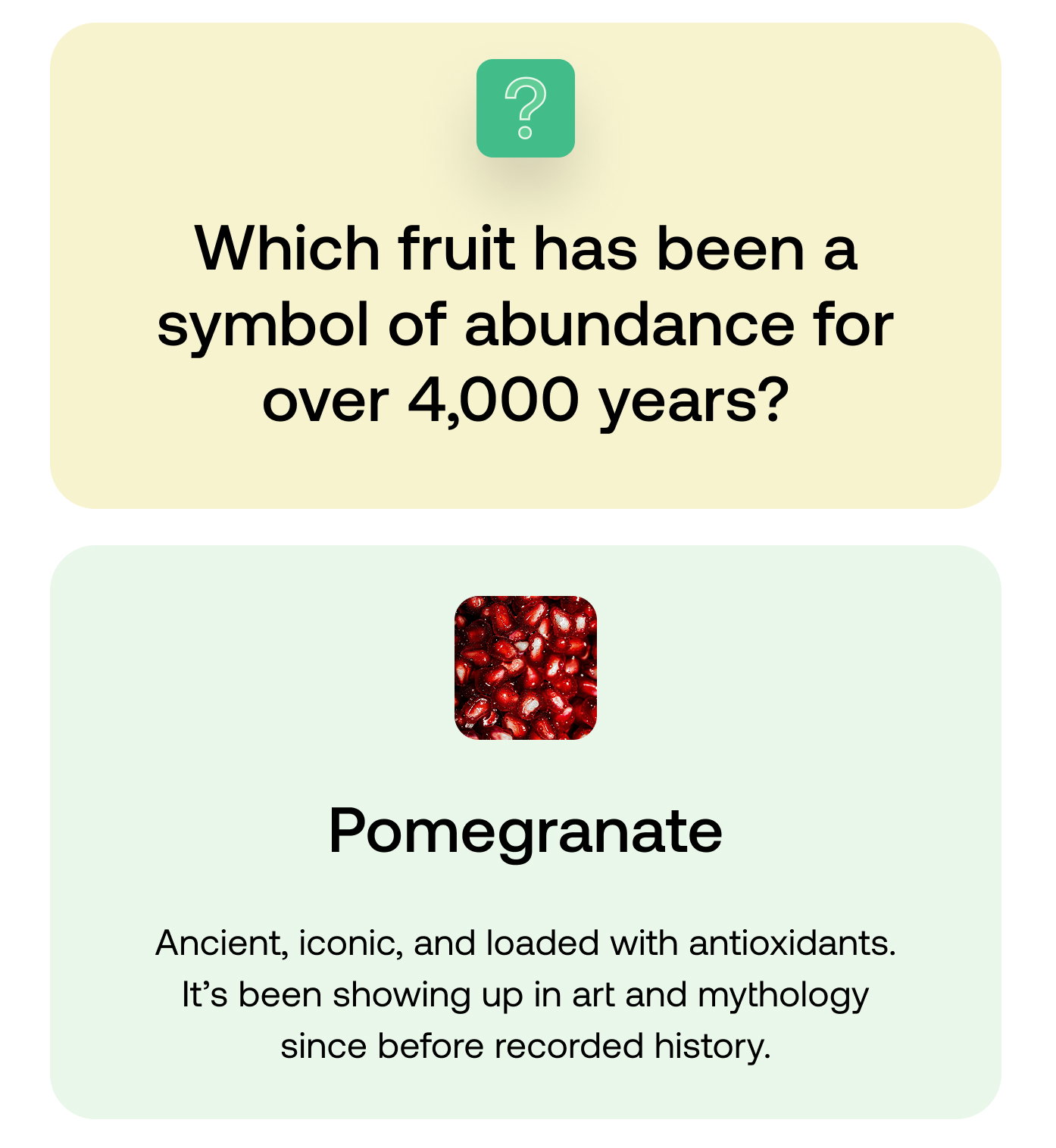 ?

Which fruit has been a symbol of abundance for over 4,000 years?

Pomegranate

Ancient, iconic, and loaded with antioxidants. It’s been showing up in art and mythology since before recorded history.